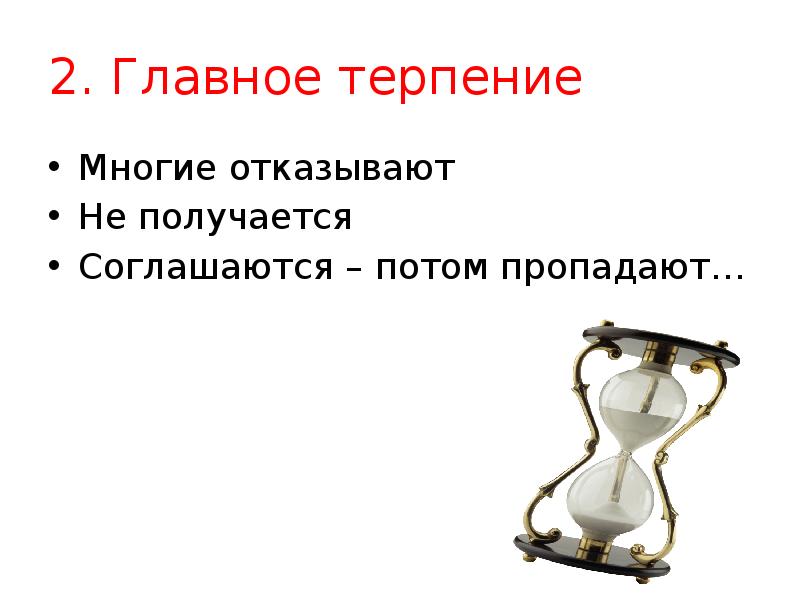 2. Главное терпение

• Многие отказывают
• Не получается
• Соглашаются – потом пропадают…